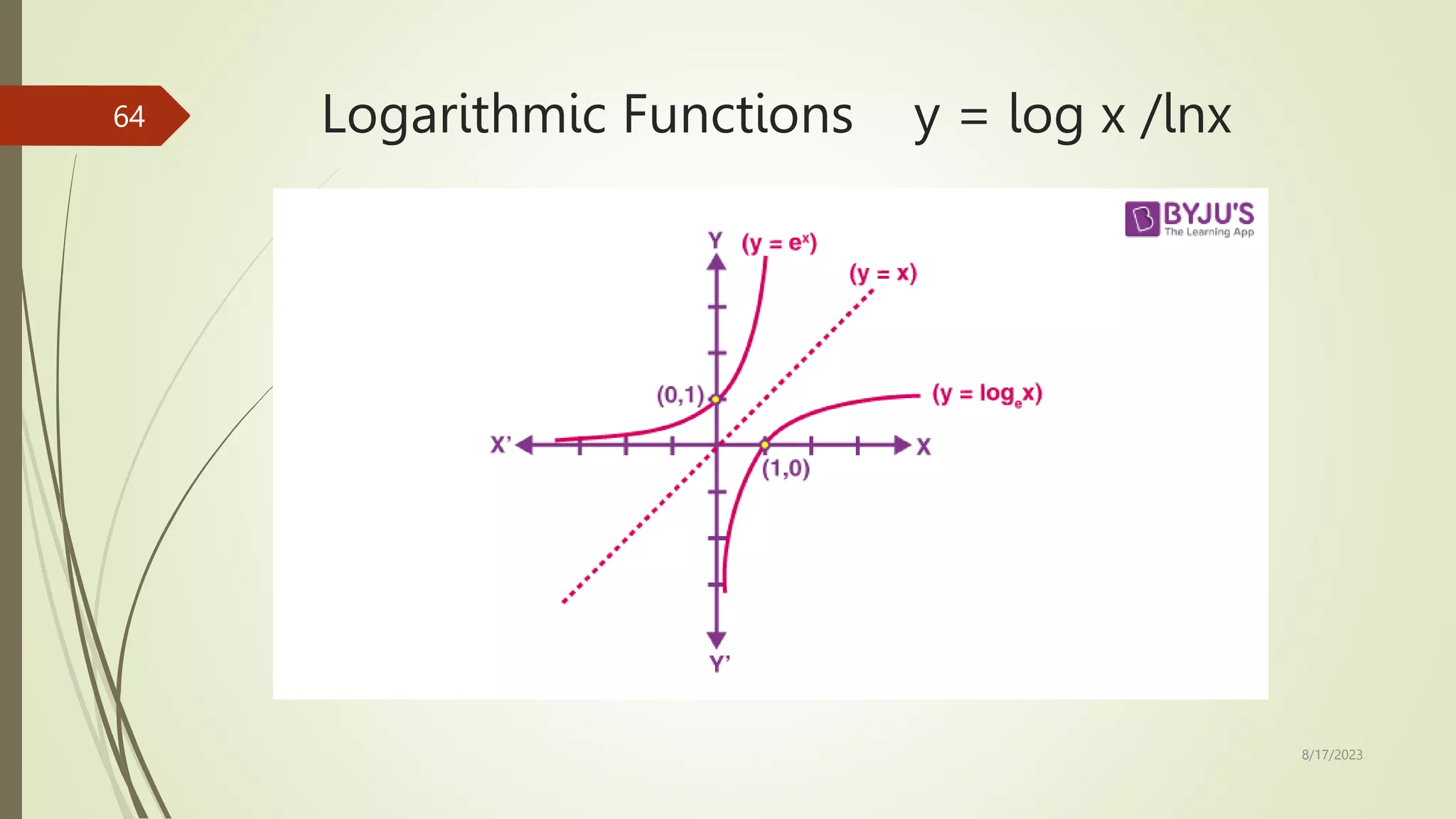 64

Logarithmic Functions y = log x /lnx

BYJU'S
The Learning App

Y $(y = e^x)$

$(y = x)$

(0,1)

$(y = \log_e x)$

X'

X

(1,0)

Y'

8/17/2023